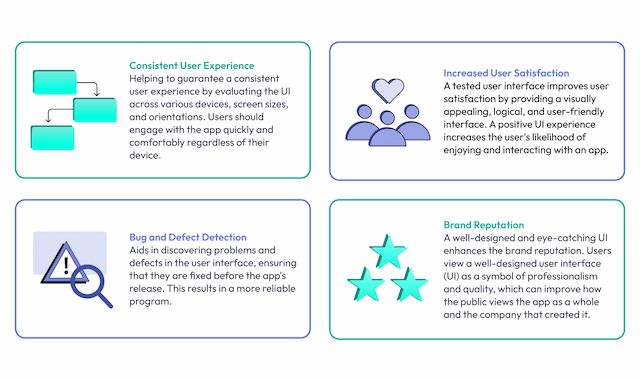 Consistent User Experience
Helping to guarantee a consistent user experience by evaluating the UI across various devices, screen sizes, and orientations. Users should engage with the app quickly and comfortably regardless of their device.

Increased User Satisfaction
A tested user interface improves user satisfaction by providing a visually appealing, logical, and user-friendly interface. A positive UI experience increases the user's likelihood of enjoying and interacting with an app.

Bug and Defect Detection
Aids in discovering problems and defects in the user interface, ensuring that they are fixed before the app's release. This results in a more reliable program.

Brand Reputation
A well-designed and eye-catching UI enhances the brand reputation. Users view a well-designed user interface (UI) as a symbol of professionalism and quality, which can improve how the public views the app as a whole and the company that created it.